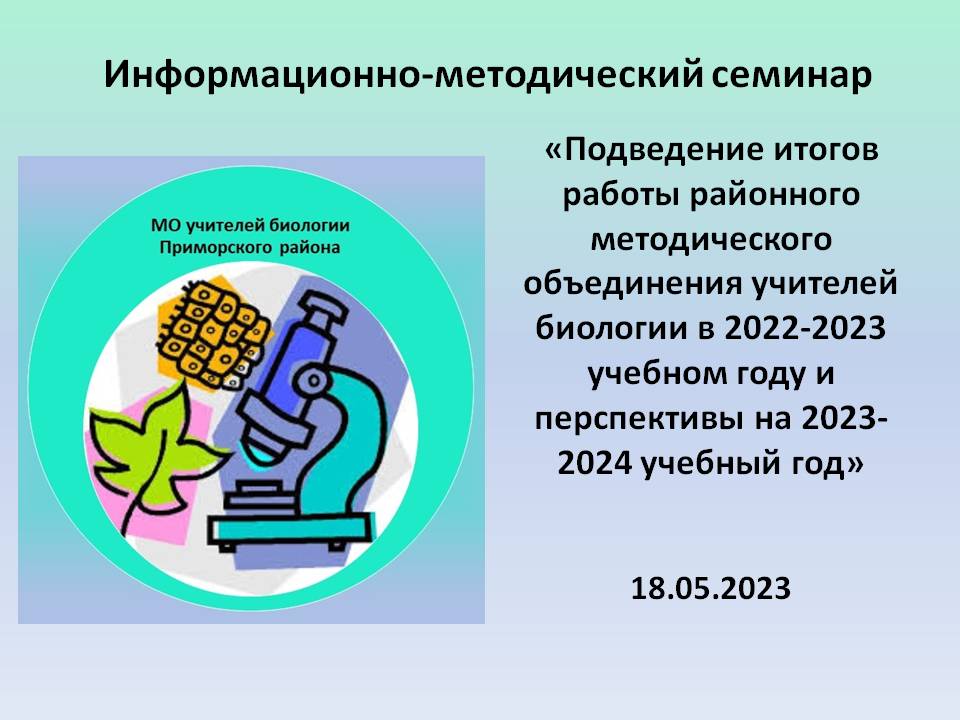 Информационно-методический семинар

МО учителей биологии
Приморского района

«Подведение итогов работы районного методического объединения учителей биологии в 2022-2023 учебном году и перспективы на 2023-2024 учебный год»

18.05.2023